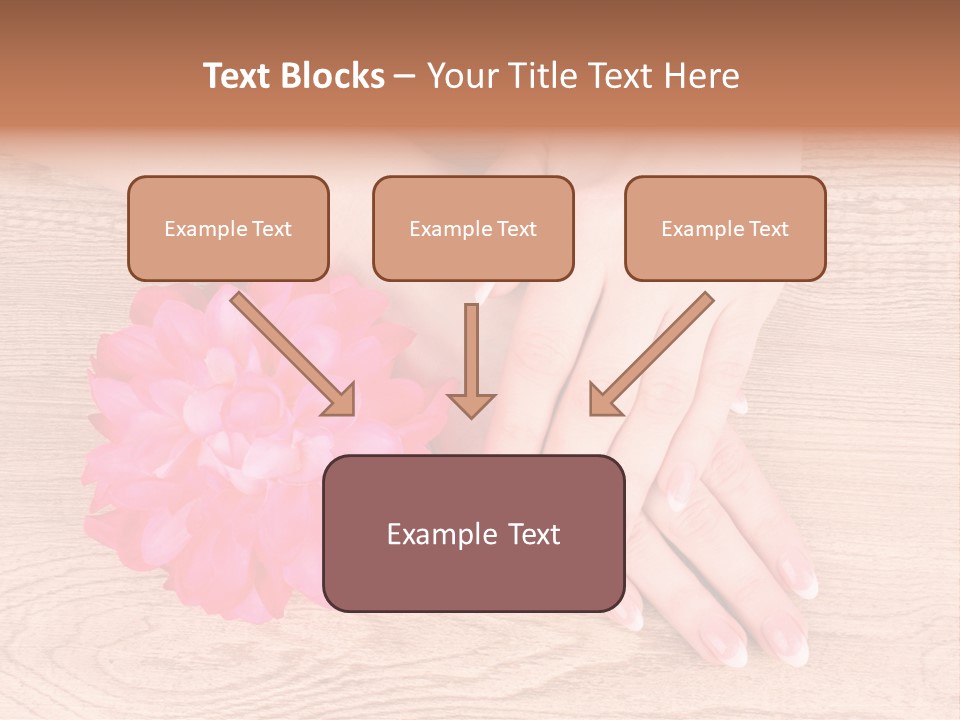 Text Blocks – Your Title Text Here

Example Text

Example Text

Example Text

Example Text